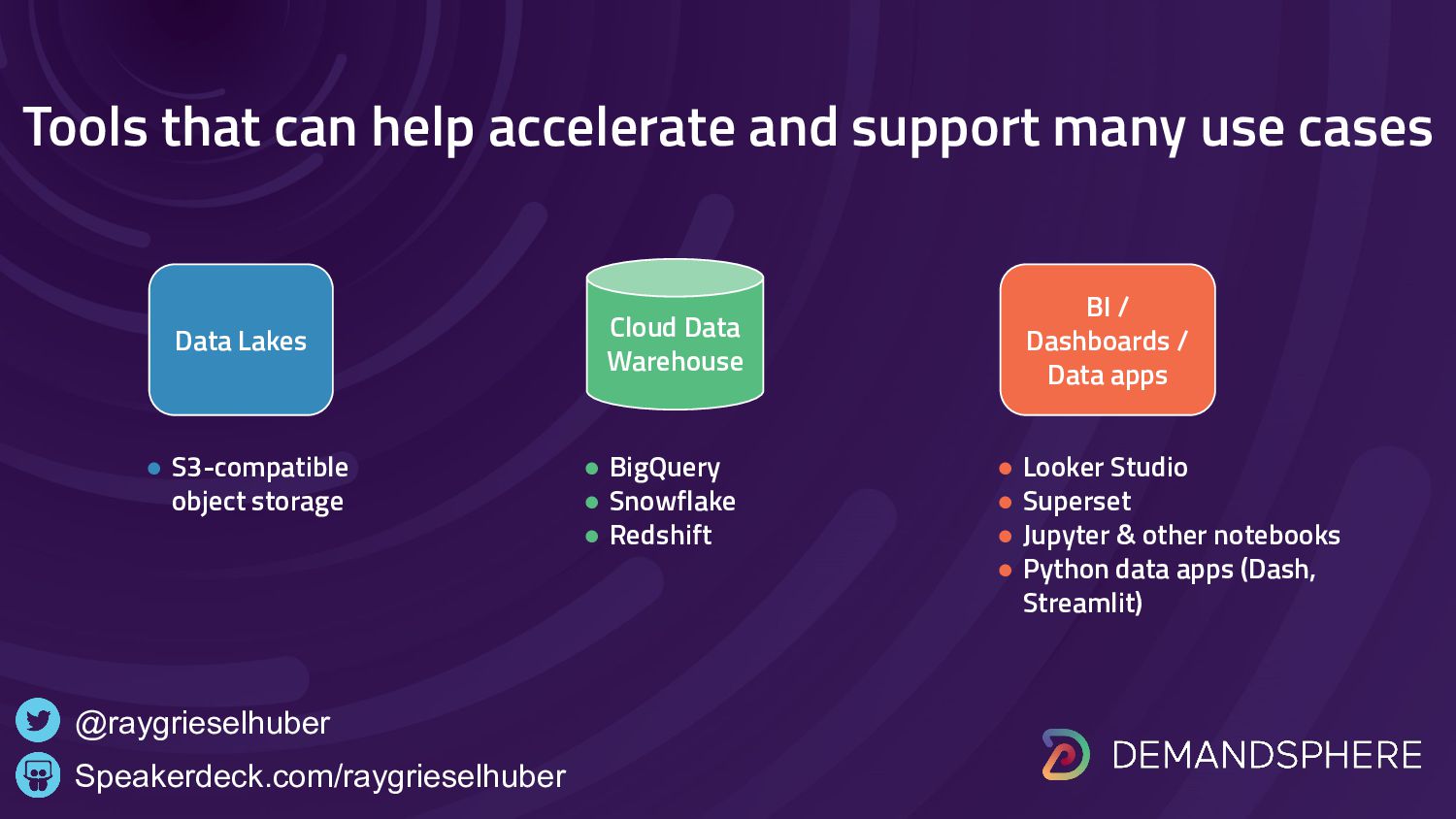 Tools that can help accelerate and support many use cases

Data Lakes

- S3-compatible object storage

Cloud Data Warehouse

- BigQuery
- Snowflake
- Redshift

BI / Dashboards / Data apps

- Looker Studio
- Superset
- Jupyter & other notebooks
- Python data apps (Dash, Streamlit)

@raygrieselhuber
Speakerdeck.com/raygrieselhuber

DEMANDSPHERE